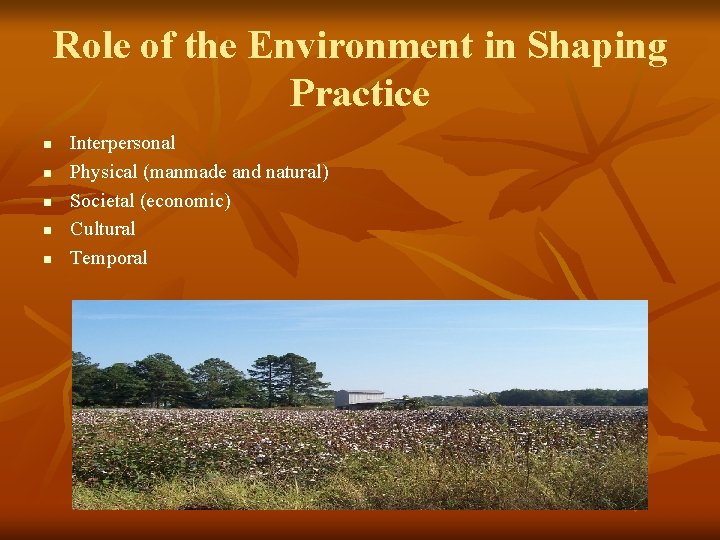 Role of the Environment in Shaping Practice

- Interpersonal
- Physical (manmade and natural)
- Societal (economic)
- Cultural
- Temporal